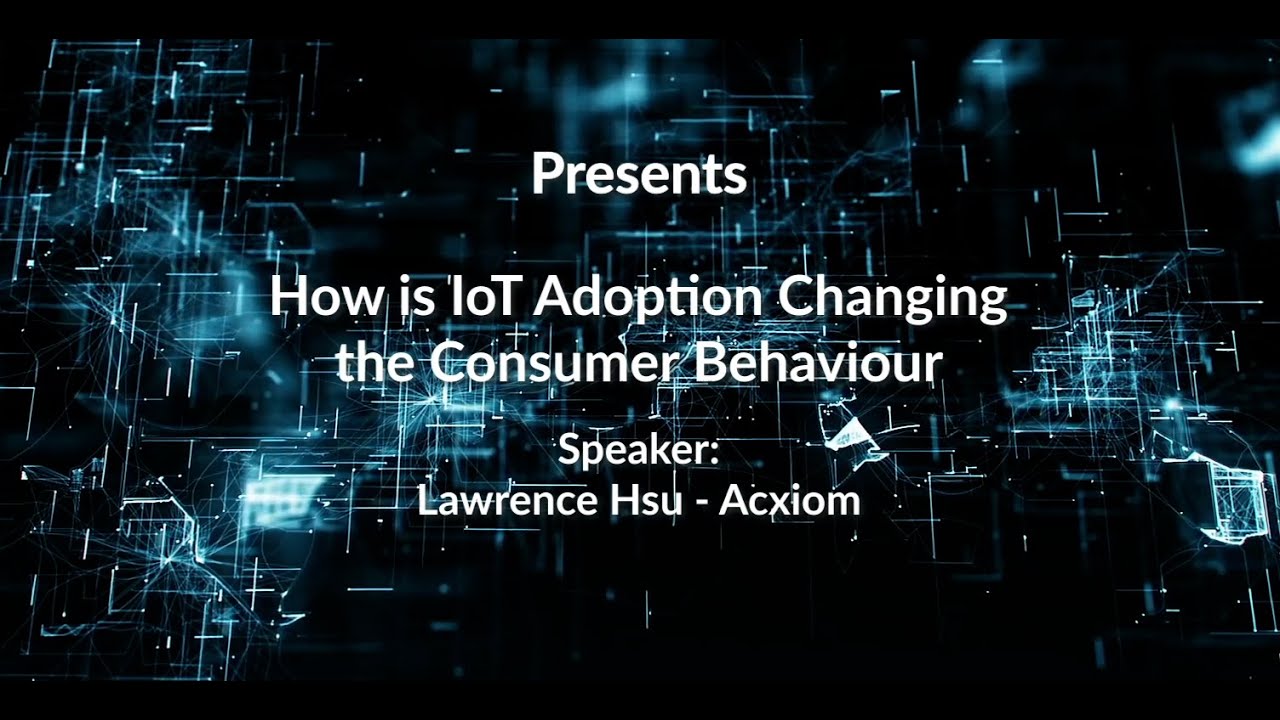 Presents

How is IoT Adoption Changing the Consumer Behaviour

Speaker:
Lawrence Hsu - Acxiom